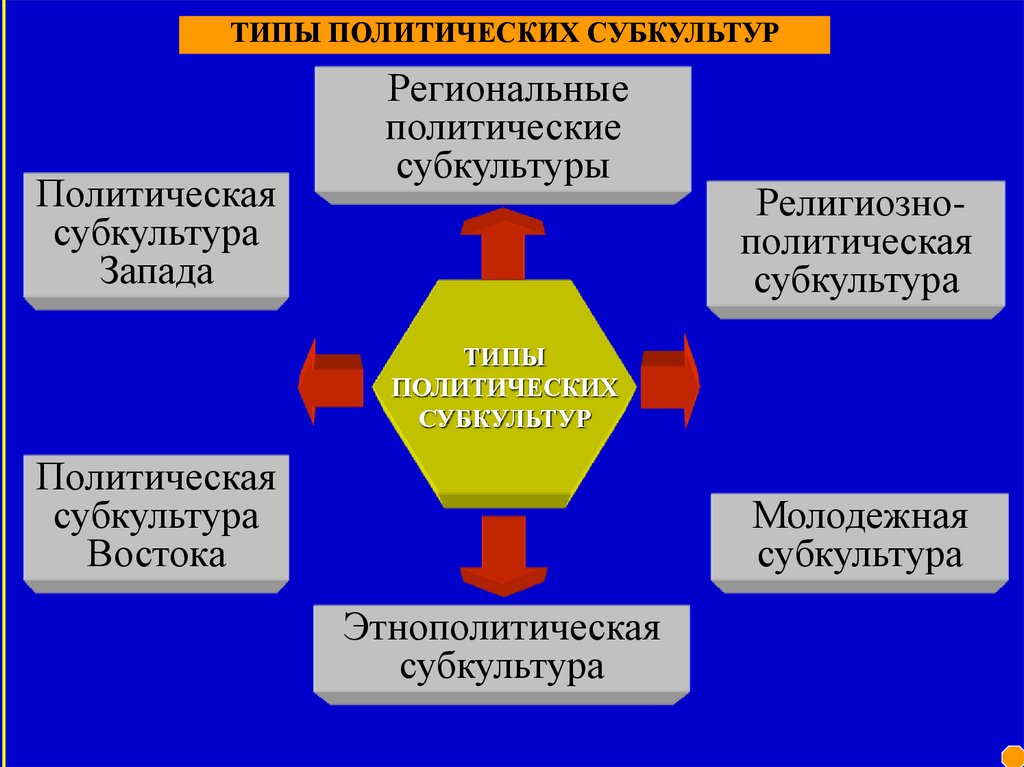 ТИПЫ ПОЛИТИЧЕСКИХ СУБКУЛЬТУР

Региональные политические субкультуры

Политическая субкультура Запада

Религиозно-политическая субкультура

ТИПЫ ПОЛИТИЧЕСКИХ СУБКУЛЬТУР

Политическая субкультура Востока

Молодежная субкультура

Этнополитическая субкультура